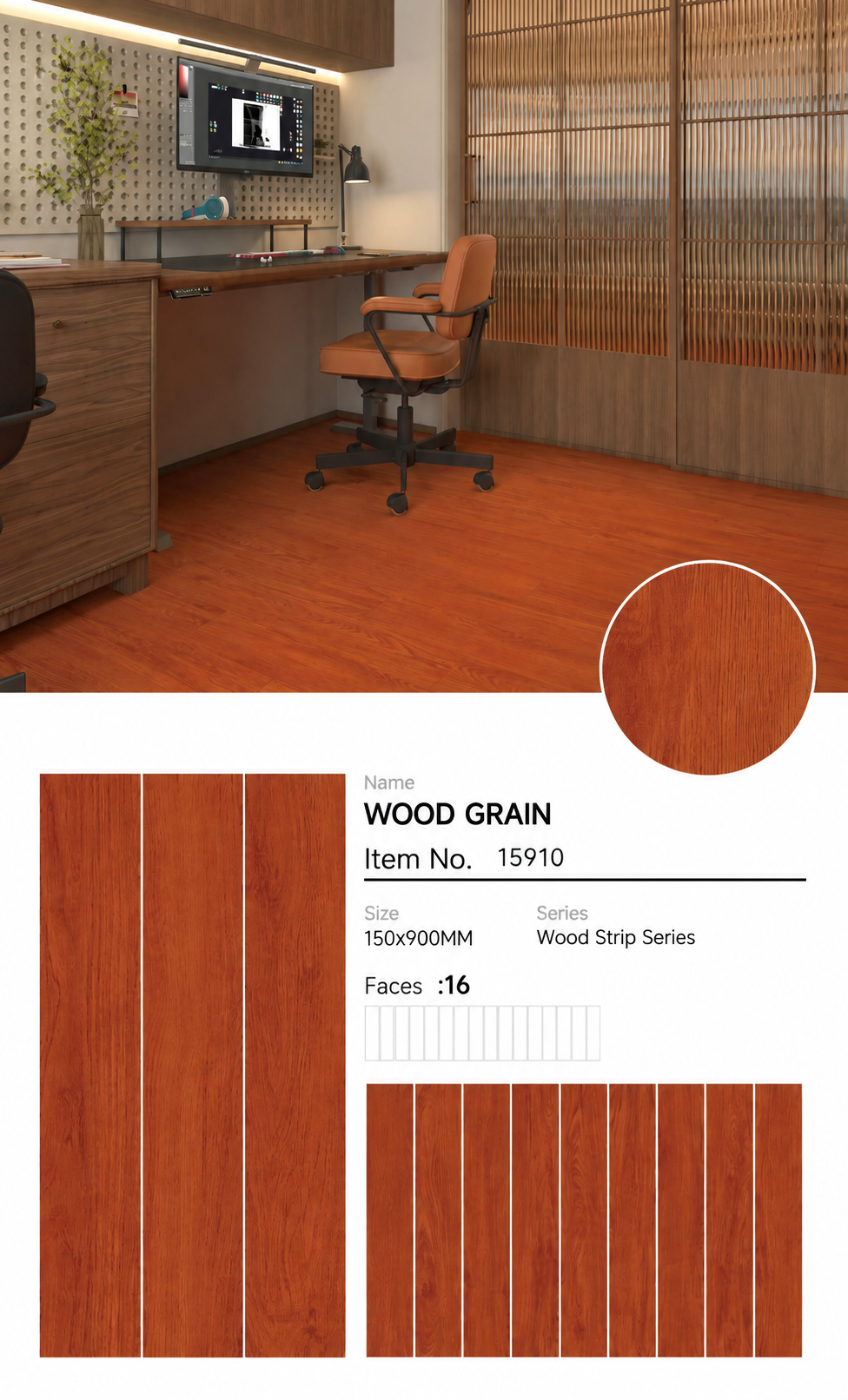 Name
WOOD GRAIN
Item No. 15910

Size
150x900MM

Series
Wood Strip Series

Faces :16